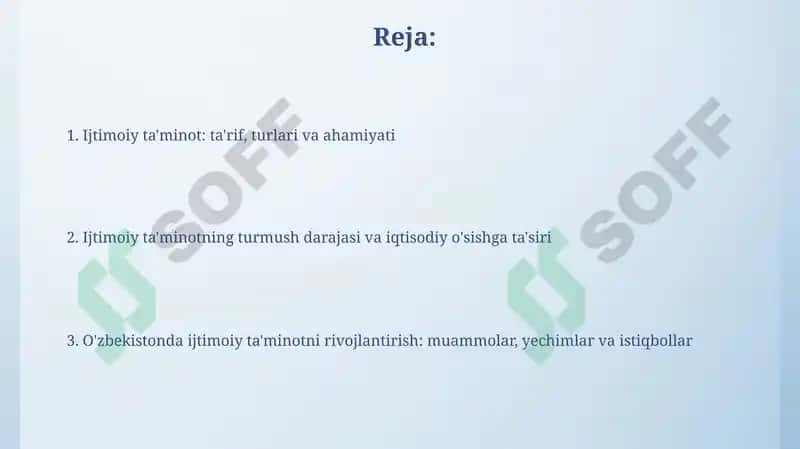 Reja:

1. Ijtimoiy ta'minot: ta'rif, turlari va ahamiyati

2. Ijtimoiy ta'minotning turmush darajasi va iqtisodiy o'sishga ta'siri

3. O'zbekistonda ijtimoiy ta'minotni rivojlantirish: muammolar, yechimlar va istiqbollar

SOFF

SOFF